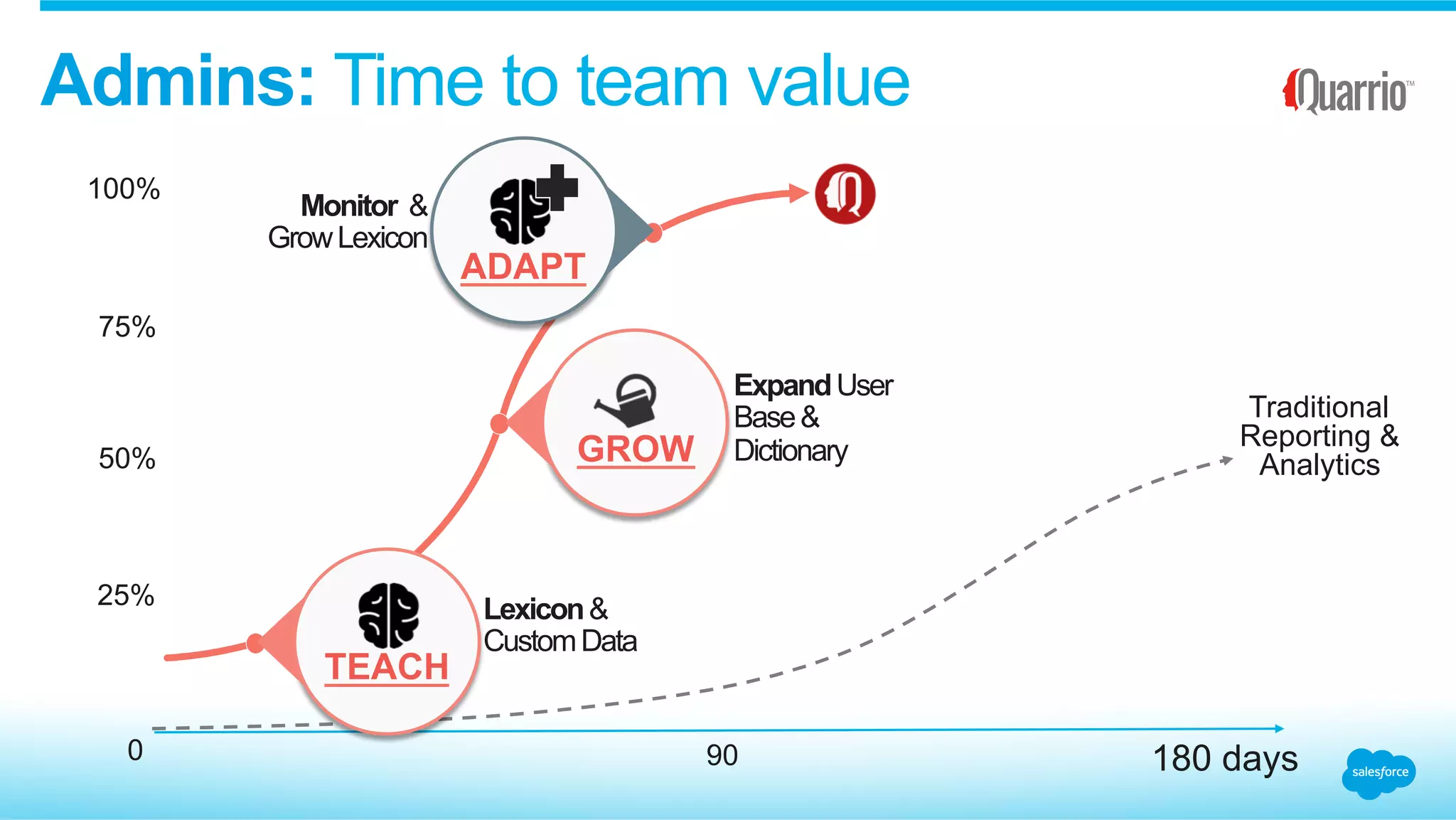 Admins: Time to team value

Quarrio™

100%

75%

50%

25%

0

Monitor & Grow Lexicon

ADAPT

GROW

Expand User Base & Dictionary

TEACH

Lexicon & Custom Data

Traditional Reporting & Analytics

90

180 days

salesforce